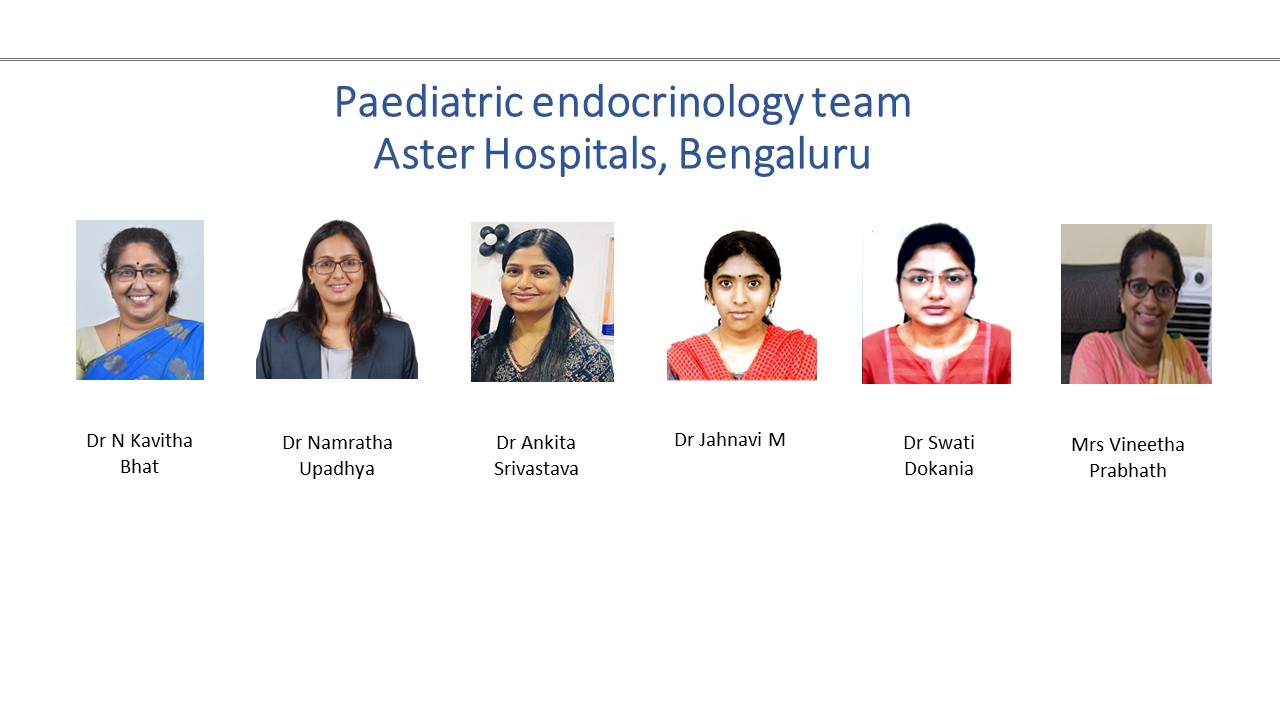 Paediatric endocrinology team
Aster Hospitals, Bengaluru

Dr N Kavitha Bhat

Dr Namratha Upadhya

Dr Ankita Srivastava

Dr Jahnavi M

Dr Swati Dokania

Mrs Vineetha Prabhath